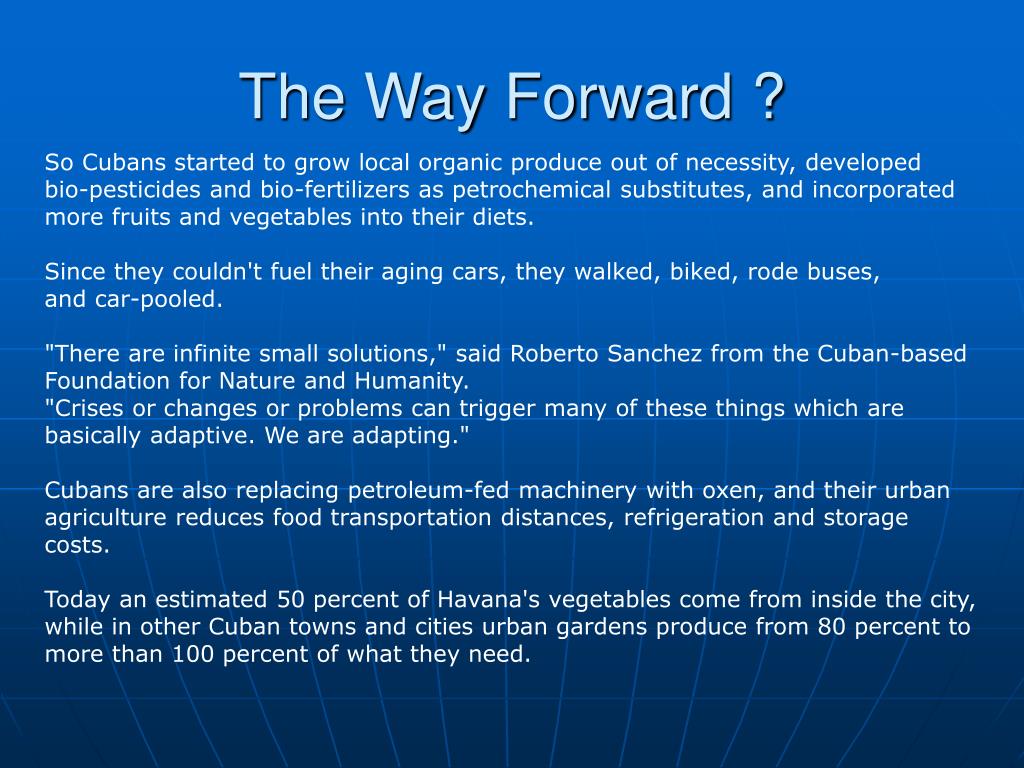 The Way Forward ?

So Cubans started to grow local organic produce out of necessity, developed bio-pesticides and bio-fertilizers as petrochemical substitutes, and incorporated more fruits and vegetables into their diets.

Since they couldn't fuel their aging cars, they walked, biked, rode buses, and car-pooled.

"There are infinite small solutions," said Roberto Sanchez from the Cuban-based Foundation for Nature and Humanity.
"Crises or changes or problems can trigger many of these things which are basically adaptive. We are adapting."

Cubans are also replacing petroleum-fed machinery with oxen, and their urban agriculture reduces food transportation distances, refrigeration and storage costs.

Today an estimated 50 percent of Havana's vegetables come from inside the city, while in other Cuban towns and cities urban gardens produce from 80 percent to more than 100 percent of what they need.